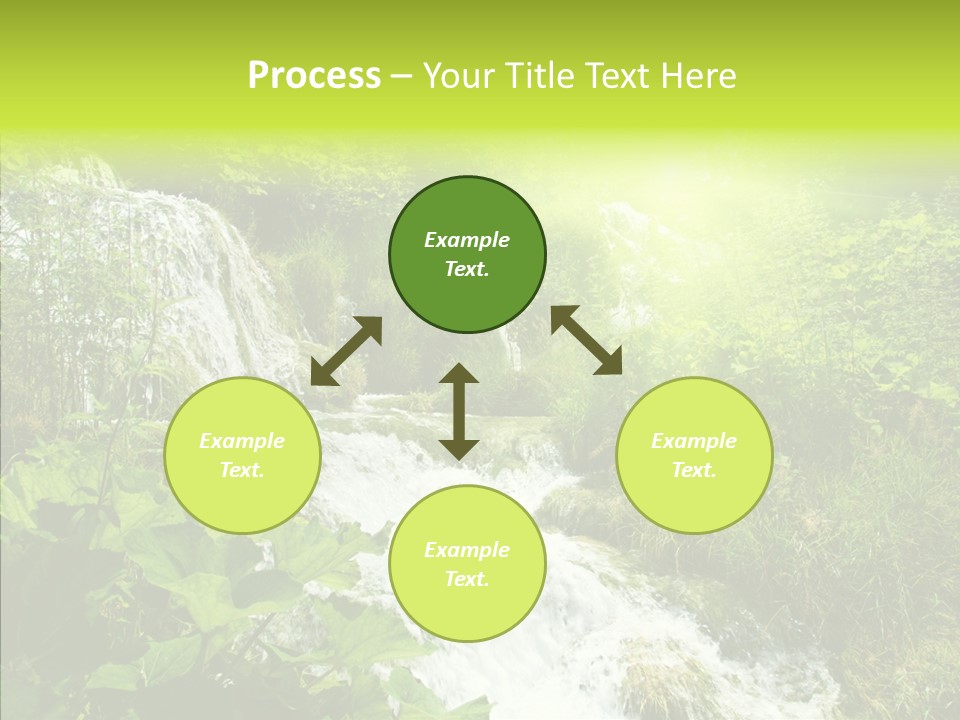 Process – Your Title Text Here

Example Text.

Example Text.

Example Text.

Example Text.